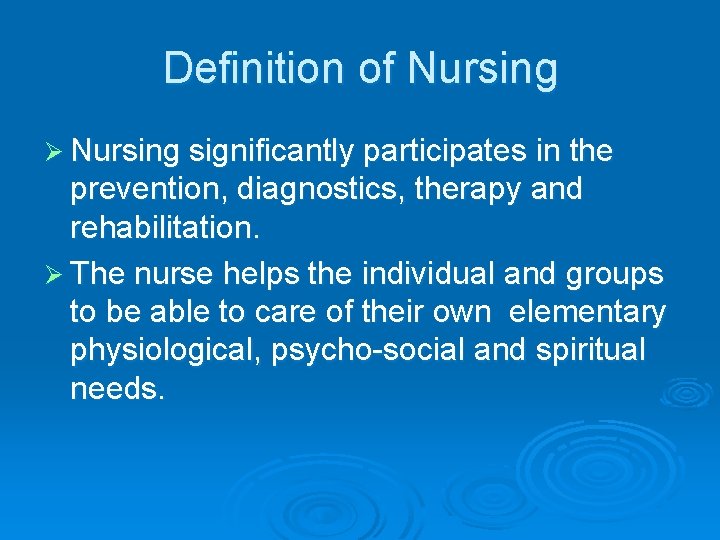 Definition of Nursing

➢ Nursing significantly participates in the prevention, diagnostics, therapy and rehabilitation.

➢ The nurse helps the individual and groups to be able to care of their own elementary physiological, psycho-social and spiritual needs.